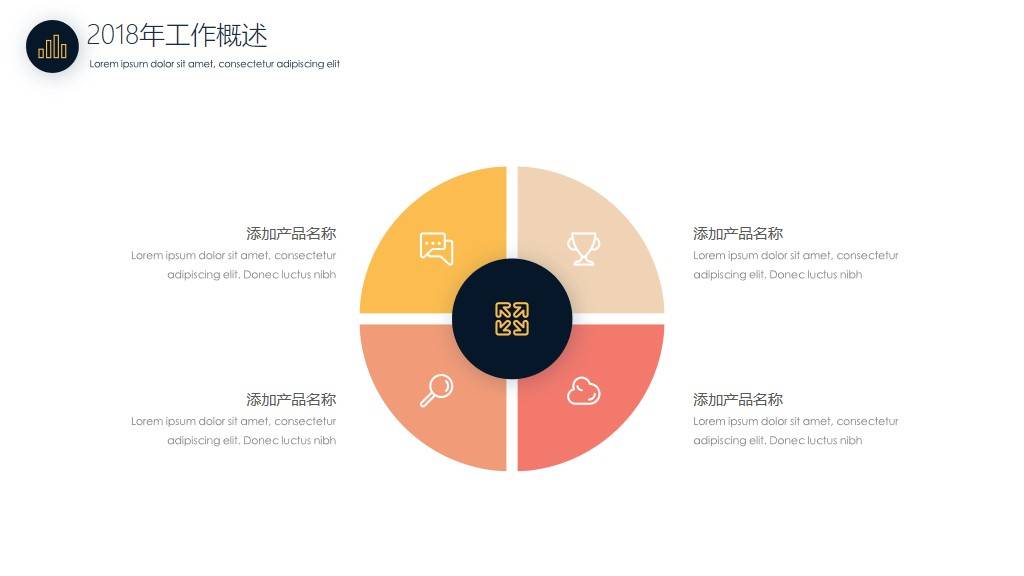 2018年工作概述
Lorem ipsum dolor sit amet, consectetur adipiscing elit

添加产品名称
Lorem ipsum dolor sit amet, consectetur adipiscing elit. Donec luctus nibh

添加产品名称
Lorem ipsum dolor sit amet, consectetur adipiscing elit. Donec luctus nibh

添加产品名称
Lorem ipsum dolor sit amet, consectetur adipiscing elit. Donec luctus nibh

添加产品名称
Lorem ipsum dolor sit amet, consectetur adipiscing elit. Donec luctus nibh